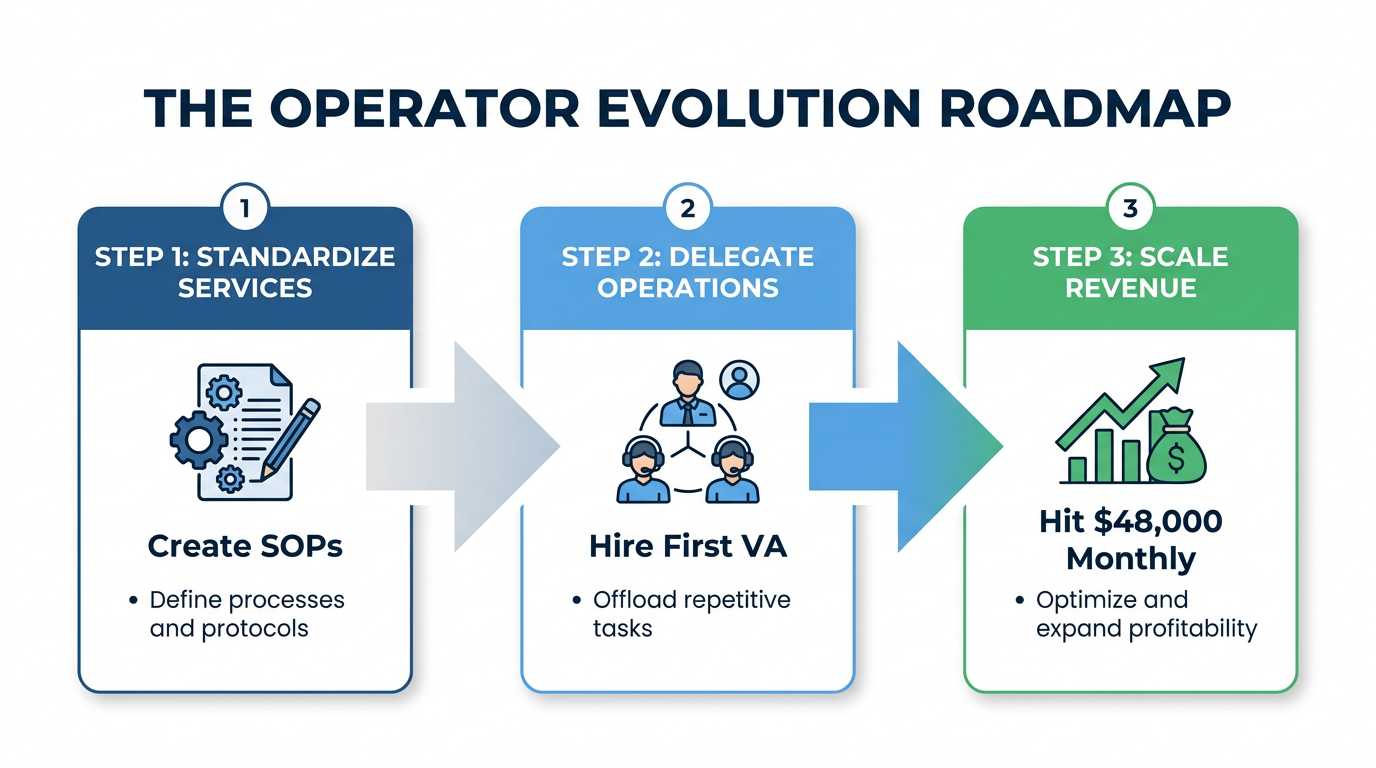 THE OPERATOR EVOLUTION ROADMAP

1

STEP 1: STANDARDIZE SERVICES

Create SOPs

• Define processes and protocols

2

STEP 2: DELEGATE OPERATIONS

Hire First VA

• Offload repetitive tasks

3

STEP 3: SCALE REVENUE

$

Hit $48,000 Monthly

• Optimize and expand profitability